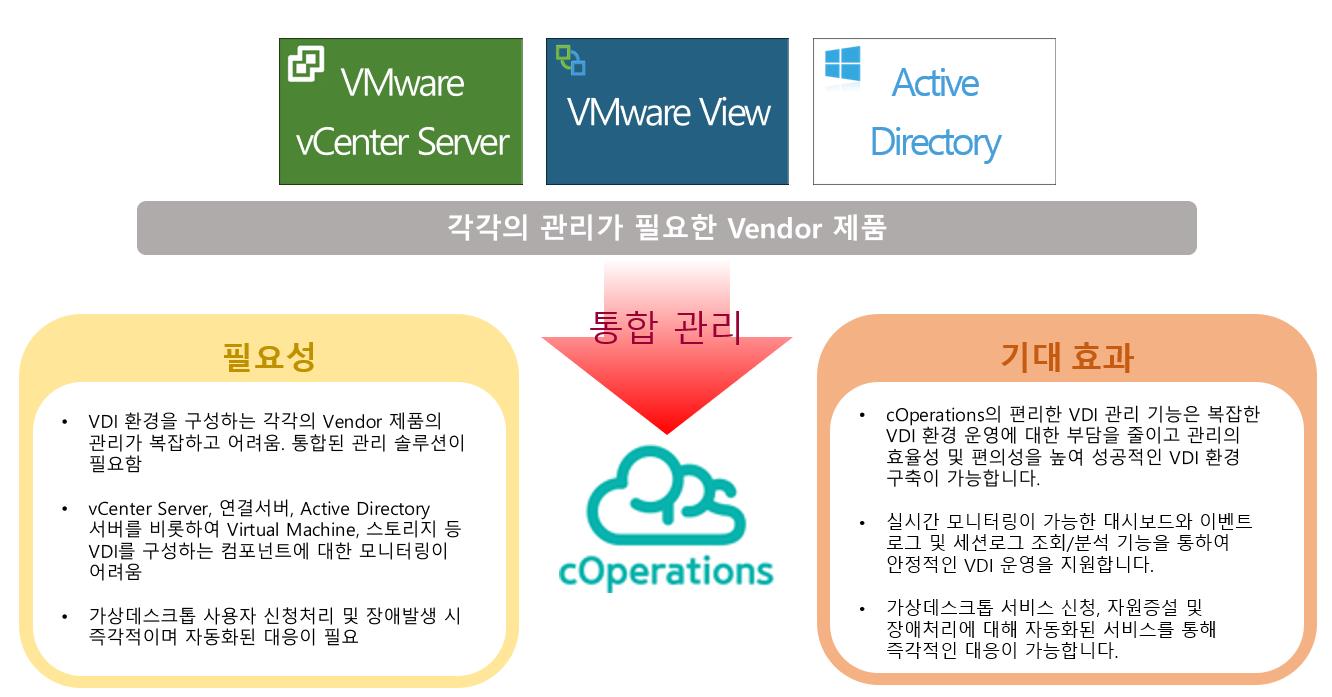 VMware vCenter Server

VMware View

Active Directory

각각의 관리가 필요한 Vendor 제품

통합 관리

필요성

• VDI 환경을 구성하는 각각의 Vendor 제품의 관리가 복잡하고 어려움. 통합된 관리 솔루션이 필요함

• vCenter Server, 연결서버, Active Directory 서버를 비롯하여 Virtual Machine, 스토리지 등 VDI를 구성하는 컴포넌트에 대한 모니터링이 어려움

• 가상데스크톱 사용자 신청처리 및 장애발생 시 즉각적이며 자동화된 대응이 필요

cOperations

기대 효과

• cOperations의 편리한 VDI 관리 기능은 복잡한 VDI 환경 운영에 대한 부담을 줄이고 관리의 효율성 및 편의성을 높여 성공적인 VDI 환경 구축이 가능합니다.

• 실시간 모니터링이 가능한 대시보드와 이벤트 로그 및 세션로그 조회/분석 기능을 통하여 안정적인 VDI 운영을 지원합니다.

• 가상데스크톱 서비스 신청, 자원증설 및 장애처리에 대해 자동화된 서비스를 통해 즉각적인 대응이 가능합니다.